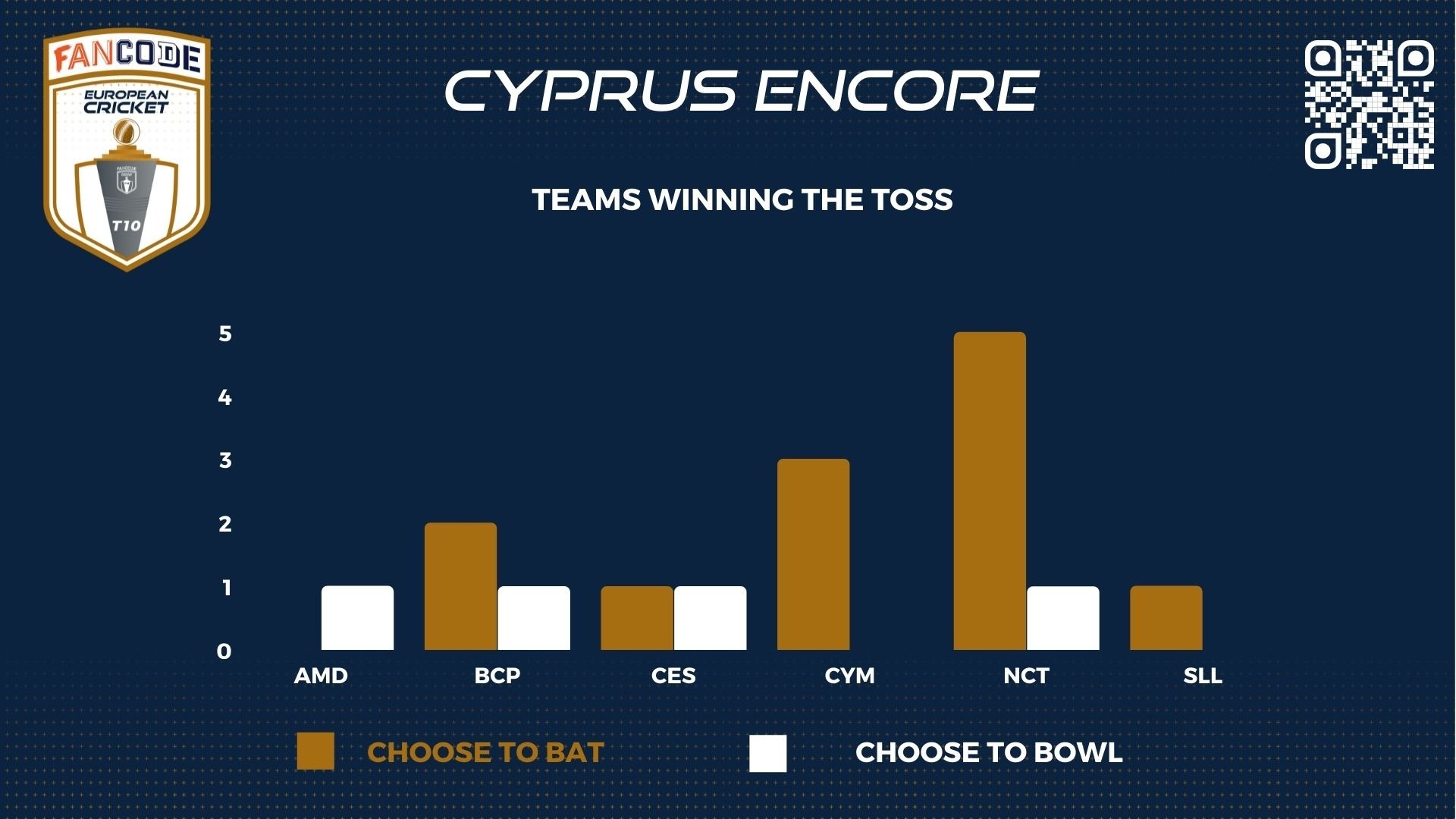 FANCODE
EUROPEAN CRICKET
T10

CYPRUS ENCORE

TEAMS WINNING THE TOSS

5
4
3
2
1
0

AMD
BCP
CES
CYM
NCT
SLL

CHOOSE TO BAT
CHOOSE TO BOWL